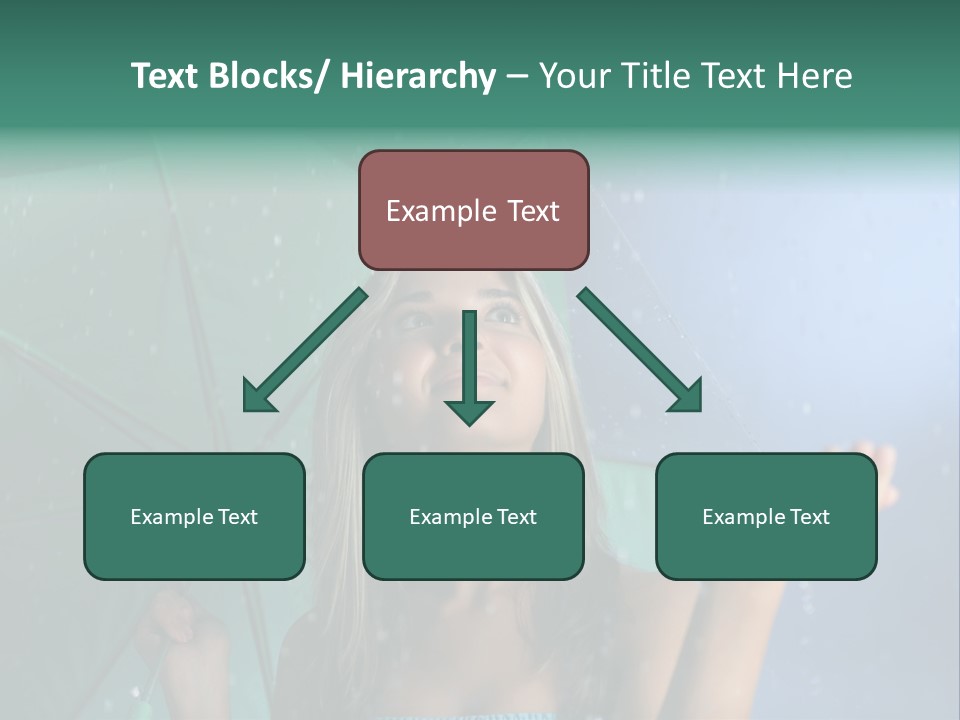 Text Blocks/ Hierarchy – Your Title Text Here

Example Text

Example Text

Example Text

Example Text